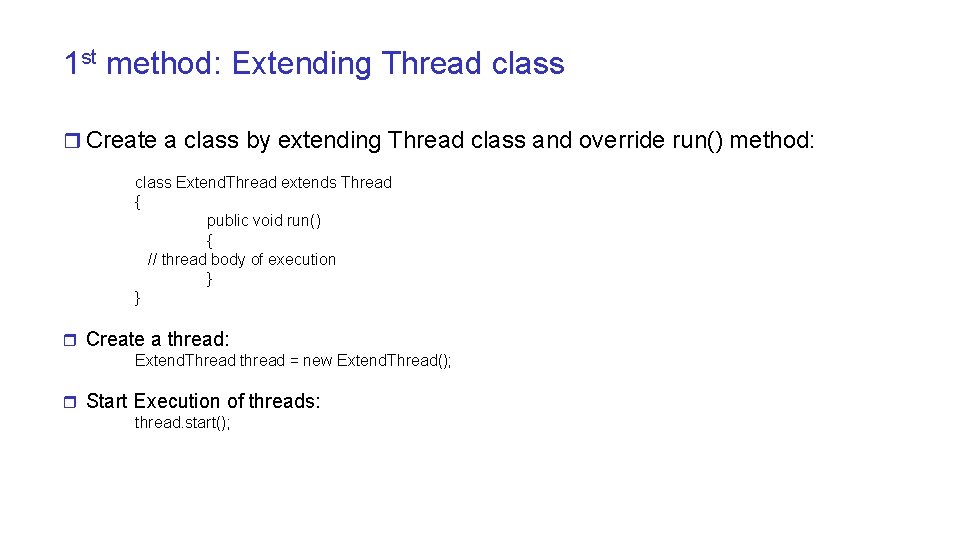 1st method: Extending Thread class

Create a class by extending Thread class and override run() method:

class ExtendThread extends Thread
{
public void run()
{
// thread body of execution
}
}

Create a thread:
ExtendThread thread = new ExtendThread();

Start Execution of threads:
thread.start();